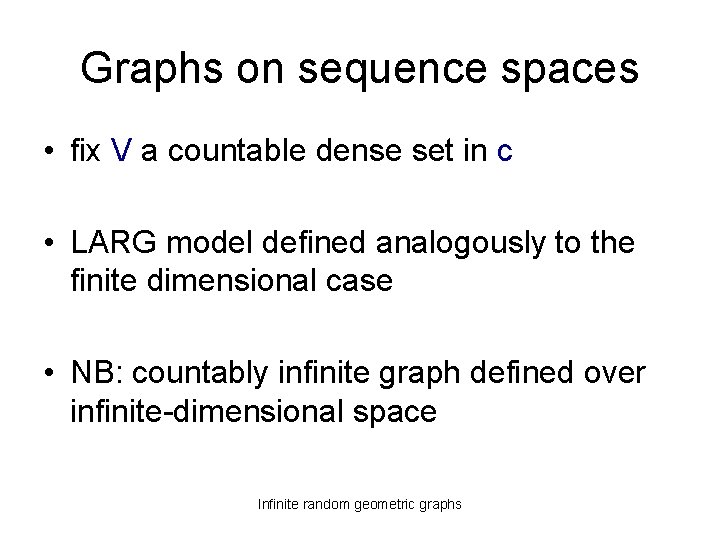 Graphs on sequence spaces

• fix V a countable dense set in c

• LARG model defined analogously to the finite dimensional case

• NB: countably infinite graph defined over infinite-dimensional space

Infinite random geometric graphs